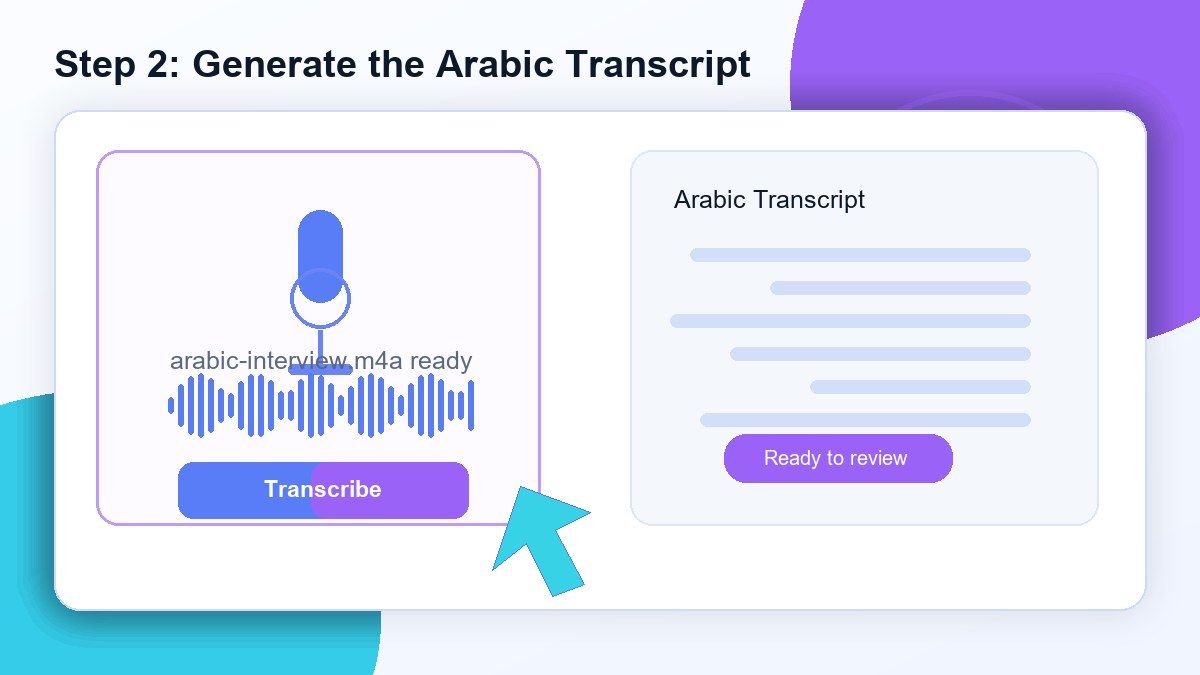 Step 2: Generate the Arabic Transcript

arabic-interview.m4a ready

Transcribe

Arabic Transcript

Ready to review